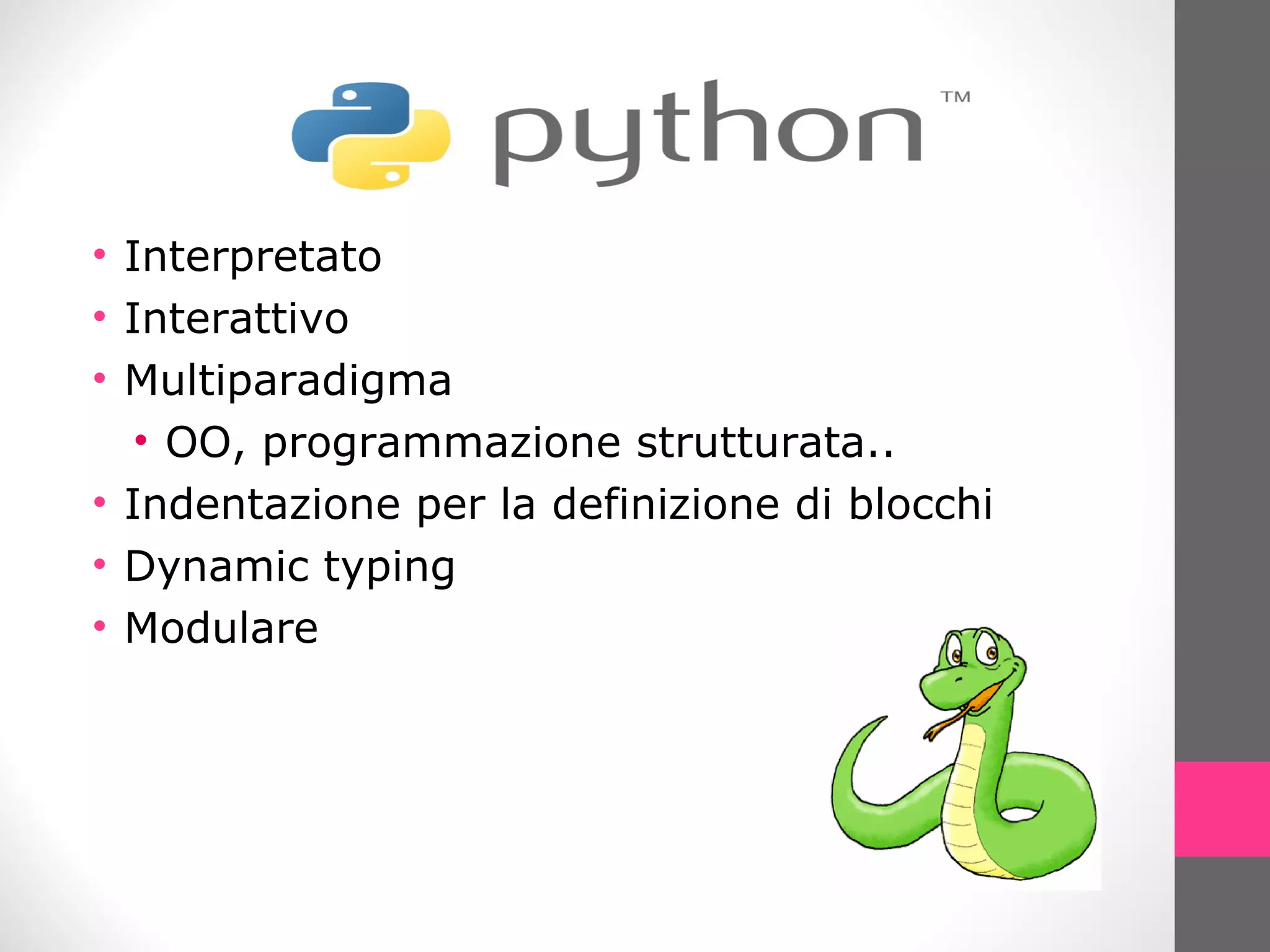 python™

• Interpretato
• Interattivo
• Multiparadigma
  • OO, programmazione strutturata..
• Indentazione per la definizione di blocchi
• Dynamic typing
• Modulare